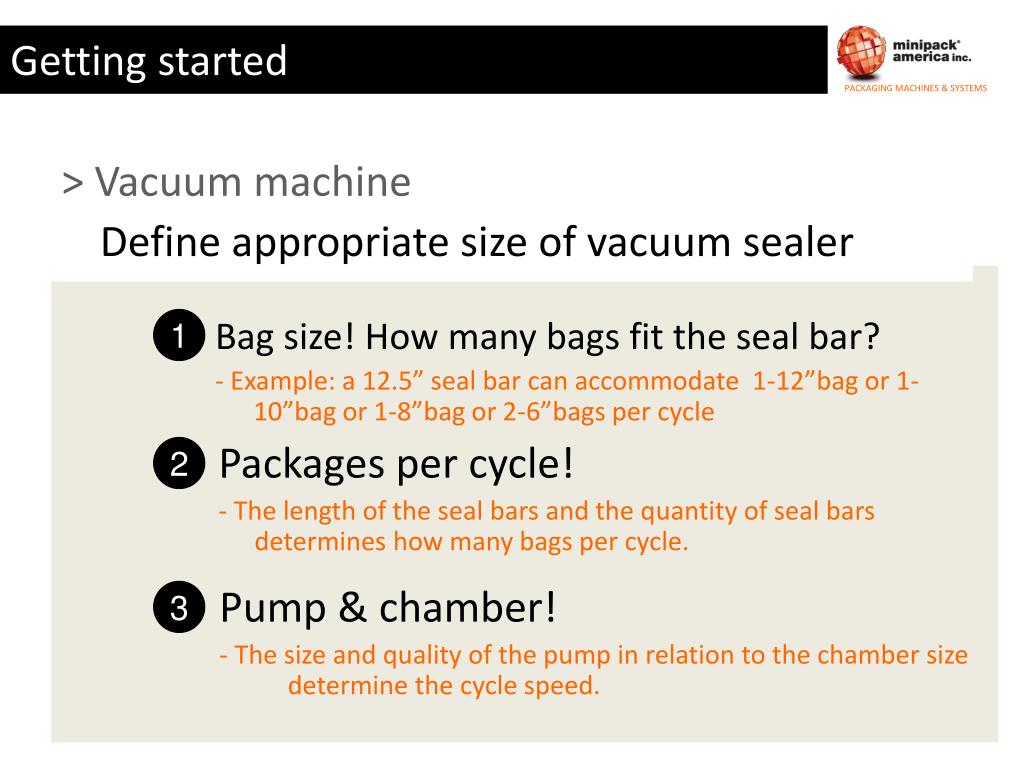 Getting started

minipack® america inc.
PACKAGING MACHINES & SYSTEMS

> Vacuum machine
Define appropriate size of vacuum sealer

1 Bag size! How many bags fit the seal bar?
- Example: a 12.5” seal bar can accommodate 1-12”bag or 1-10”bag or 1-8”bag or 2-6”bags per cycle

2 Packages per cycle!
- The length of the seal bars and the quantity of seal bars determines how many bags per cycle.

3 Pump & chamber!
- The size and quality of the pump in relation to the chamber size determine the cycle speed.